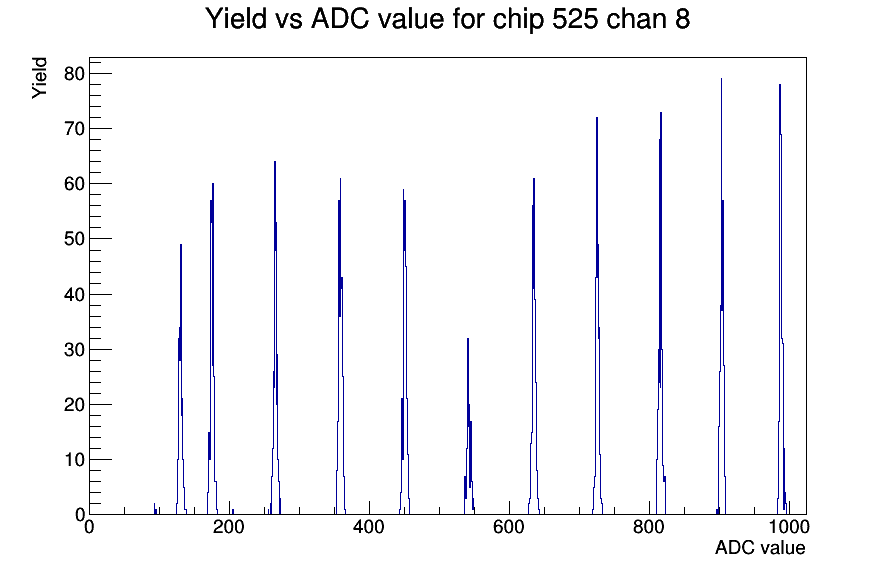 Yield vs ADC value for chip 525 chan 8

Yield

80
70
60
50
40
30
20
10
0

0
200
400
600
800
1000

ADC value